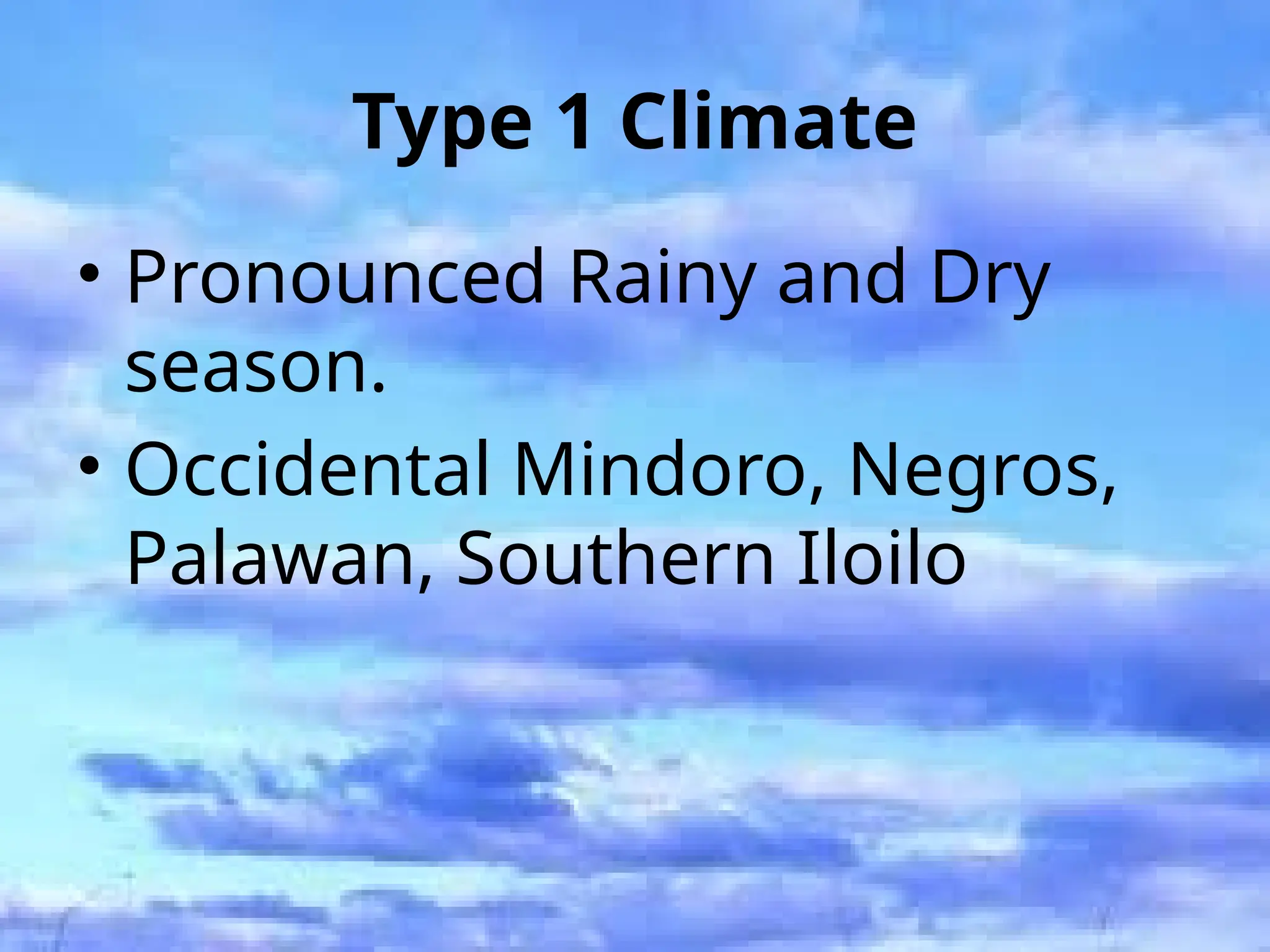 Type 1 Climate

• Pronounced Rainy and Dry season.
• Occidental Mindoro, Negros, Palawan, Southern Iloilo